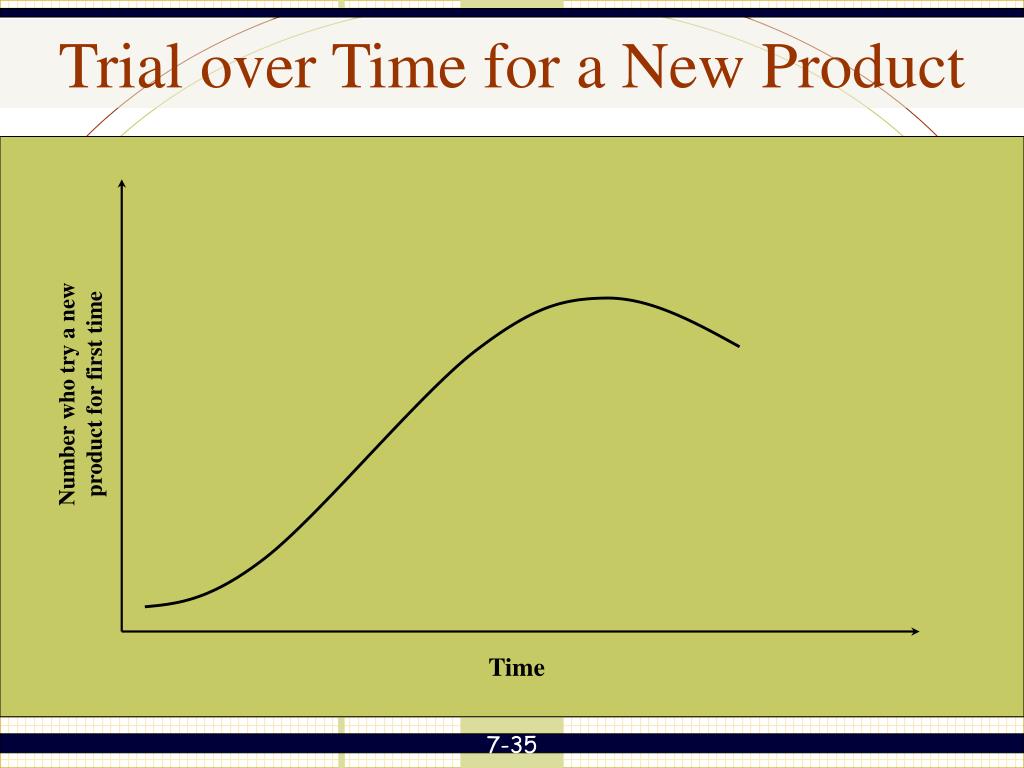 Trial over Time for a New Product

Number who try a new product for first time

Time

7-35